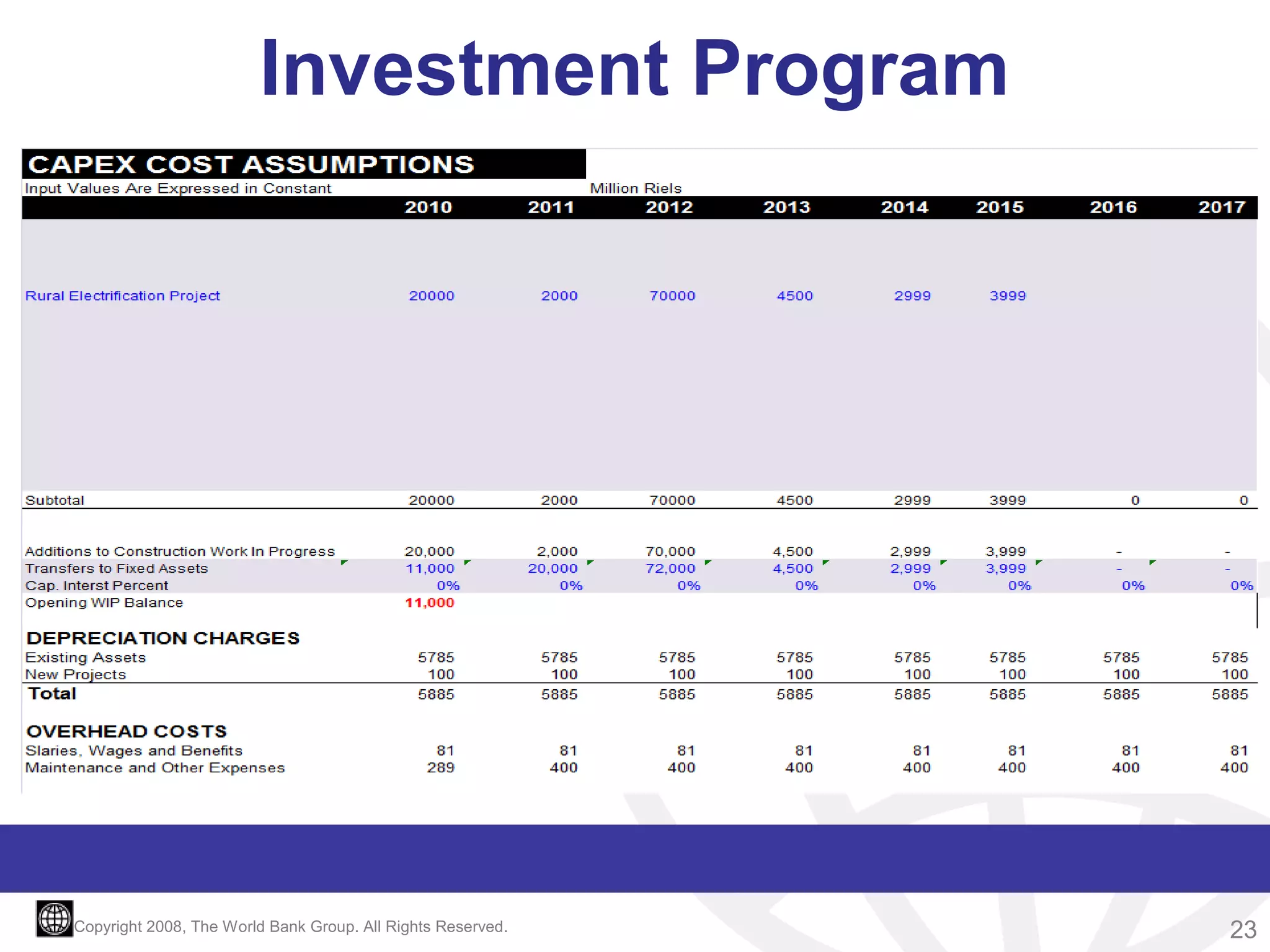 Investment Program

CAPEX COST ASSUMPTIONS

Input Values Are Expressed in Constant Million Riels

| | 2010 | 2011 | 2012 | 2013 | 2014 | 2015 | 2016 | 2017 |
|---|---|---|---|---|---|---|---|---|
| Rural Electrification Project | 20000 | 2000 | 70000 | 4500 | 2999 | 3999 | | |
| Subtotal | 20000 | 2000 | 70000 | 4500 | 2999 | 3999 | 0 | 0 |
| Additions to Construction Work In Progress | 20,000 | 2,000 | 70,000 | 4,500 | 2,999 | 3,999 | - | - |
| Transfers to Fixed Assets | 11,000 | 20,000 | 72,000 | 4,500 | 2,999 | 3,999 | - | - |
| Cap. Interst Percent | 0% | 0% | 0% | 0% | 0% | 0% | 0% | 0% |
| Opening WIP Balance | 11,000 | | | | | | | |
| DEPRECIATION CHARGES | | | | | | | | |
| Existing Assets | 5785 | 5785 | 5785 | 5785 | 5785 | 5785 | 5785 | 5785 |
| New Projects | 100 | 100 | 100 | 100 | 100 | 100 | 100 | 100 |
| Total | 5885 | 5885 | 5885 | 5885 | 5885 | 5885 | 5885 | 5885 |
| OVERHEAD COSTS | | | | | | | | |
| Slaries, Wages and Benefits | 81 | 81 | 81 | 81 | 81 | 81 | 81 | 81 |
| Maintenance and Other Expenses | 289 | 400 | 400 | 400 | 400 | 400 | 400 | 400 |

Copyright 2008, The World Bank Group. All Rights Reserved.

23